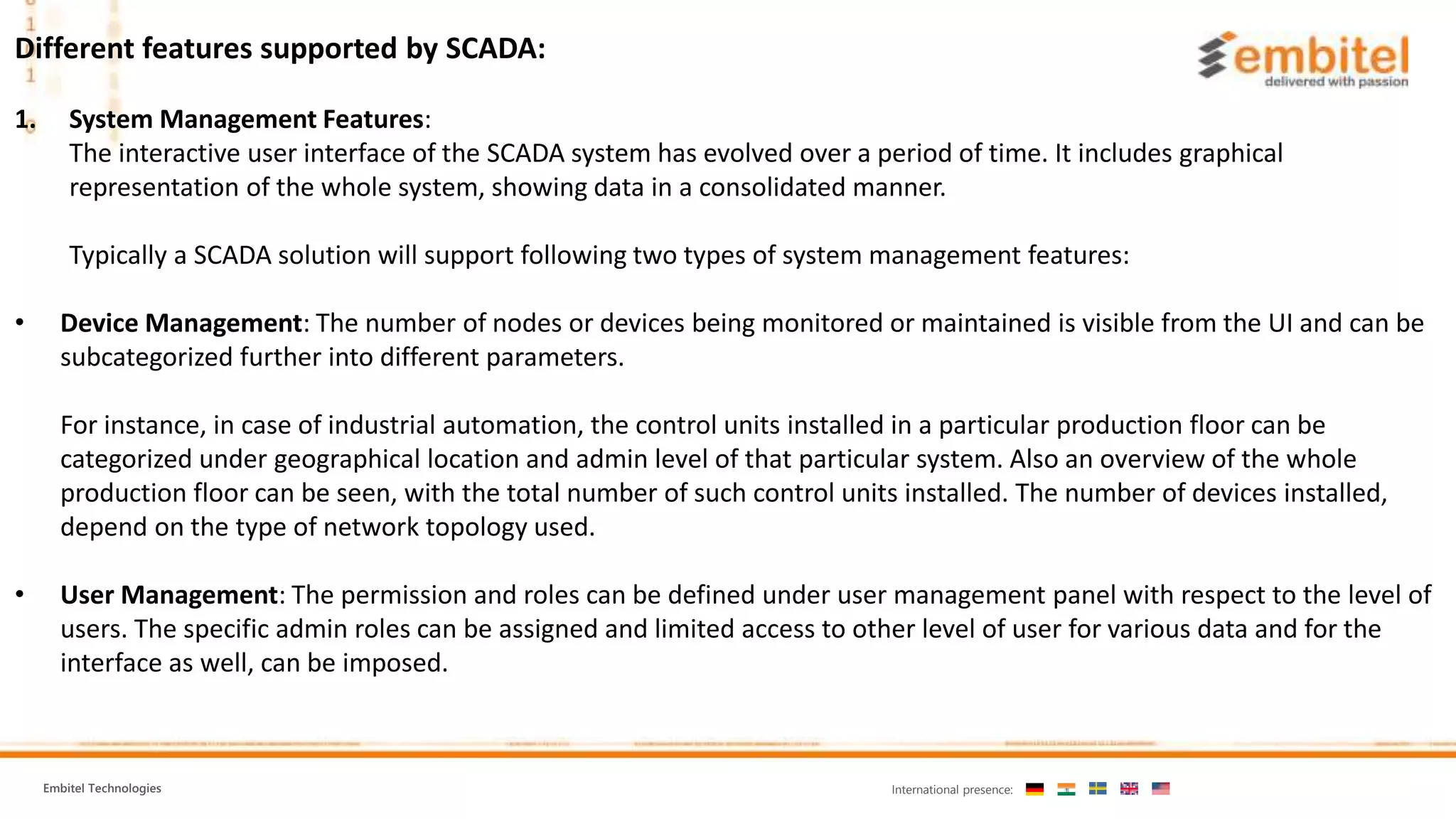 Different features supported by SCADA:

embitel
delivered with passion

1. System Management Features:
The interactive user interface of the SCADA system has evolved over a period of time. It includes graphical representation of the whole system, showing data in a consolidated manner.

Typically a SCADA solution will support following two types of system management features:

• Device Management: The number of nodes or devices being monitored or maintained is visible from the UI and can be subcategorized further into different parameters.

For instance, in case of industrial automation, the control units installed in a particular production floor can be categorized under geographical location and admin level of that particular system. Also an overview of the whole production floor can be seen, with the total number of such control units installed. The number of devices installed, depend on the type of network topology used.

• User Management: The permission and roles can be defined under user management panel with respect to the level of users. The specific admin roles can be assigned and limited access to other level of user for various data and for the interface as well, can be imposed.

Embitel Technologies

International presence: